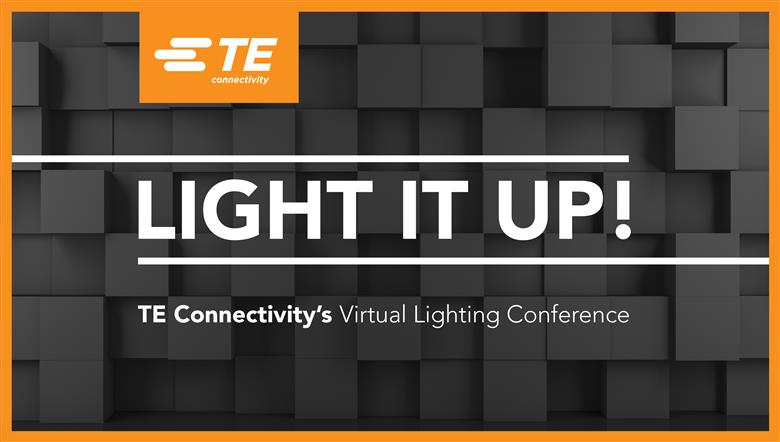 TE
connectivity

LIGHT IT UP!

TE Connectivity's Virtual Lighting Conference